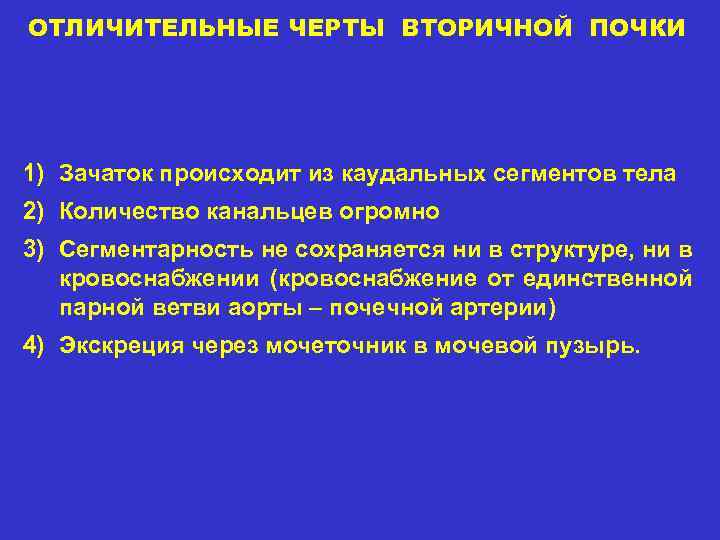 ОТЛИЧИТЕЛЬНЫЕ ЧЕРТЫ ВТОРИЧНОЙ ПОЧКИ

1) Зачаток происходит из каудальных сегментов тела
2) Количество канальцев огромно
3) Сегментарность не сохраняется ни в структуре, ни в кровоснабжении (кровоснабжение от единственной парной ветви аорты – почечной артерии)
4) Экскреция через мочеточник в мочевой пузырь.